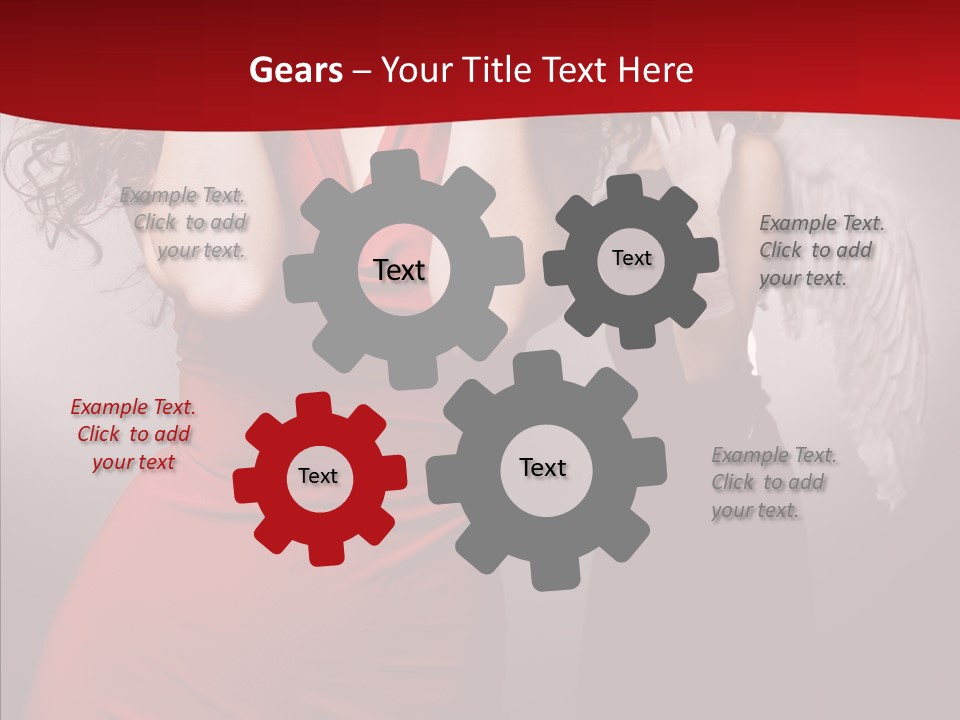 Gears – Your Title Text Here

Example Text. Click to add your text.

Text

Text

Example Text. Click to add your text.

Example Text. Click to add your text

Text

Text

Example Text. Click to add your text.